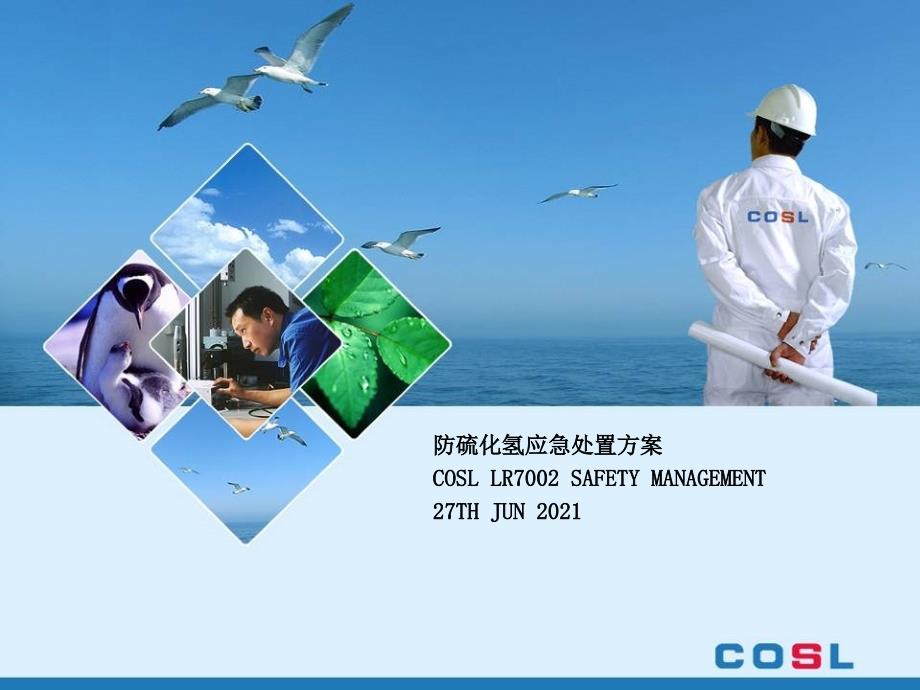 COSL

防硫化氢应急处置方案
COSL LR7002 SAFETY MANAGEMENT
27TH JUN 2021

COSL